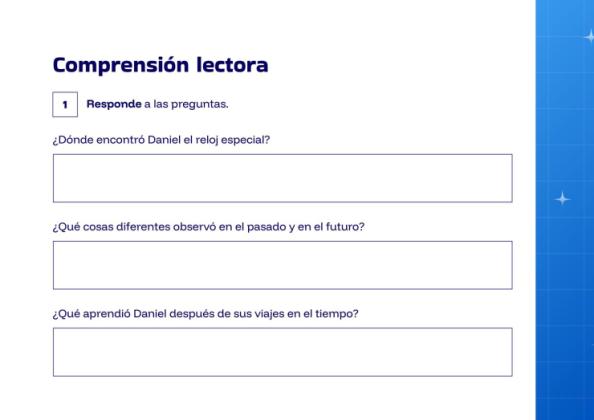 Comprensión lectora

1 Responde a las preguntas.

¿Dónde encontró Daniel el reloj especial?

¿Qué cosas diferentes observó en el pasado y en el futuro?

¿Qué aprendió Daniel después de sus viajes en el tiempo?